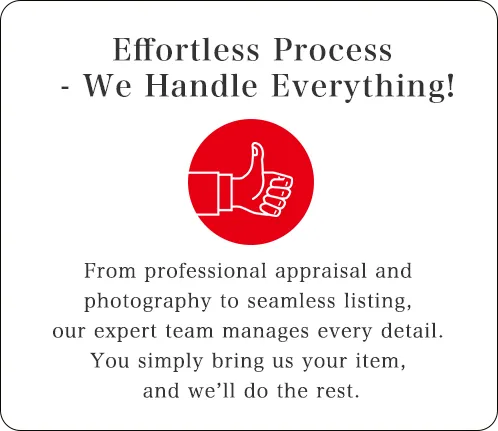 Effortless Process
- We Handle Everything!

From professional appraisal and photography to seamless listing, our expert team manages every detail. You simply bring us your item, and we’ll do the rest.